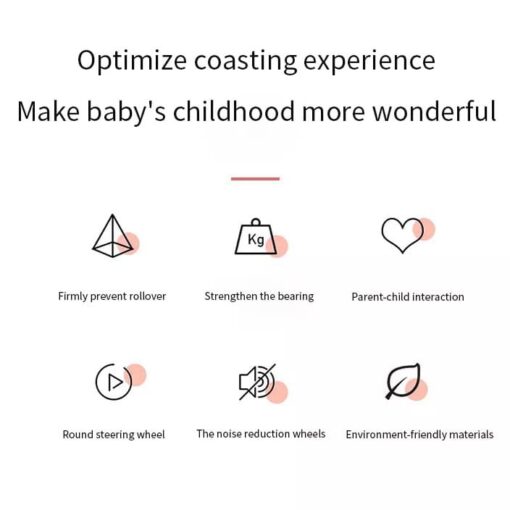 Optimize coasting experience

Make baby's childhood more wonderful

Kg

Firmly prevent rollover

Strengthen the bearing

Parent-child interaction

Round steering wheel

The noise reduction wheels

Environment-friendly materials